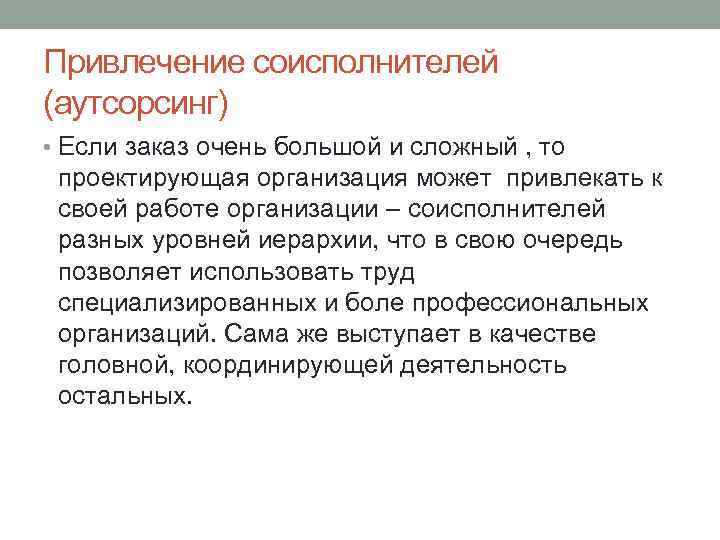 Привлечение соисполнителей (аутсорсинг)

• Если заказ очень большой и сложный , то проектирующая организация может привлекать к своей работе организации – соисполнителей разных уровней иерархии, что в свою очередь позволяет использовать труд специализированных и боле профессиональных организаций. Сама же выступает в качестве головной, координирующей деятельность остальных.